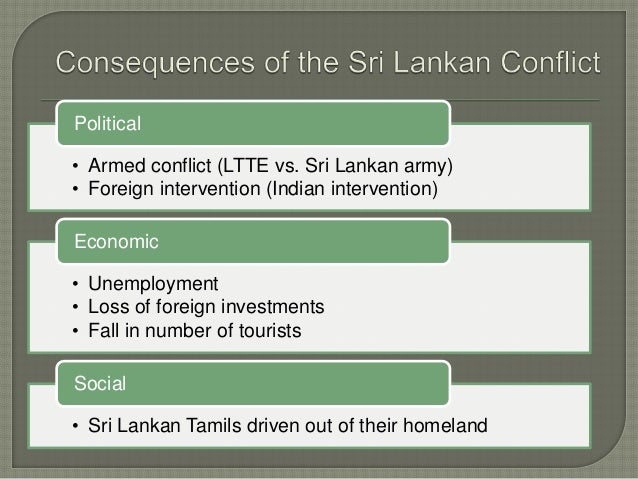 Consequences of the Sri Lankan Conflict

Political

• Armed conflict (LTTE vs. Sri Lankan army)
• Foreign intervention (Indian intervention)

Economic

• Unemployment
• Loss of foreign investments
• Fall in number of tourists

Social

• Sri Lankan Tamils driven out of their homeland